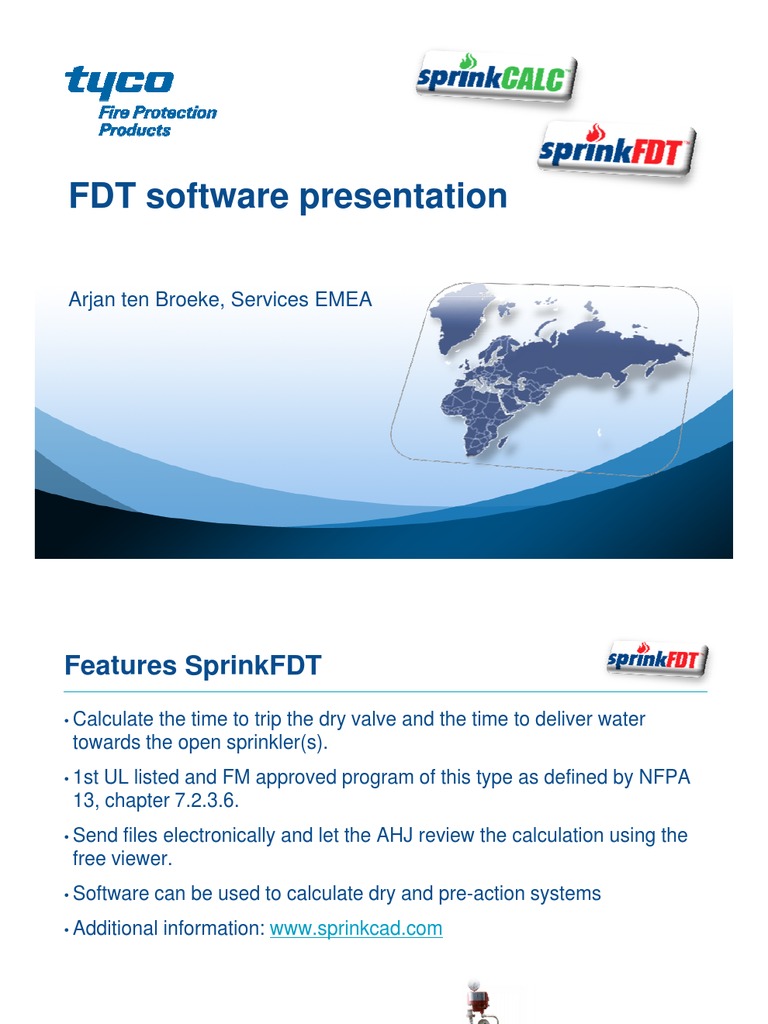 tyco
Fire Protection Products

sprinkCALC

sprinkFDT

FDT software presentation

Arjan ten Broeke, Services EMEA

Features SprinkFDT

sprinkFDT

• Calculate the time to trip the dry valve and the time to deliver water towards the open sprinkler(s).

• 1st UL listed and FM approved program of this type as defined by NFPA 13, chapter 7.2.3.6.

• Send files electronically and let the AHJ review the calculation using the free viewer.

• Software can be used to calculate dry and pre-action systems

• Additional information: www.sprinkcad.com